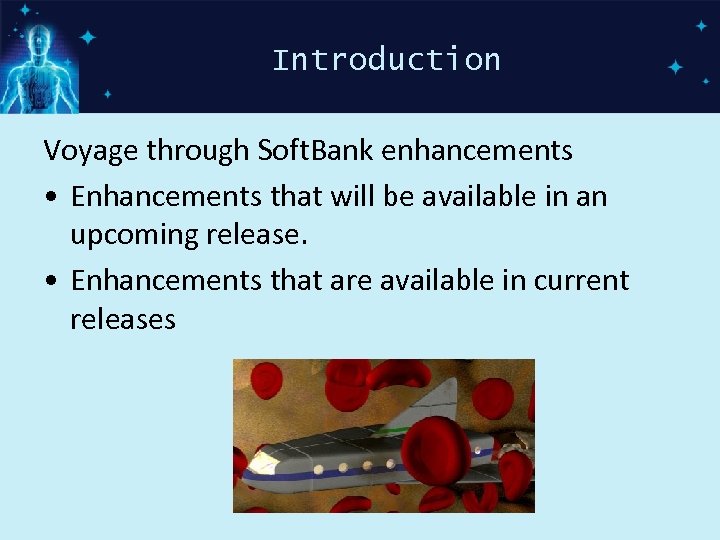 Introduction

Voyage through SoftBank enhancements

• Enhancements that will be available in an upcoming release.

• Enhancements that are available in current releases